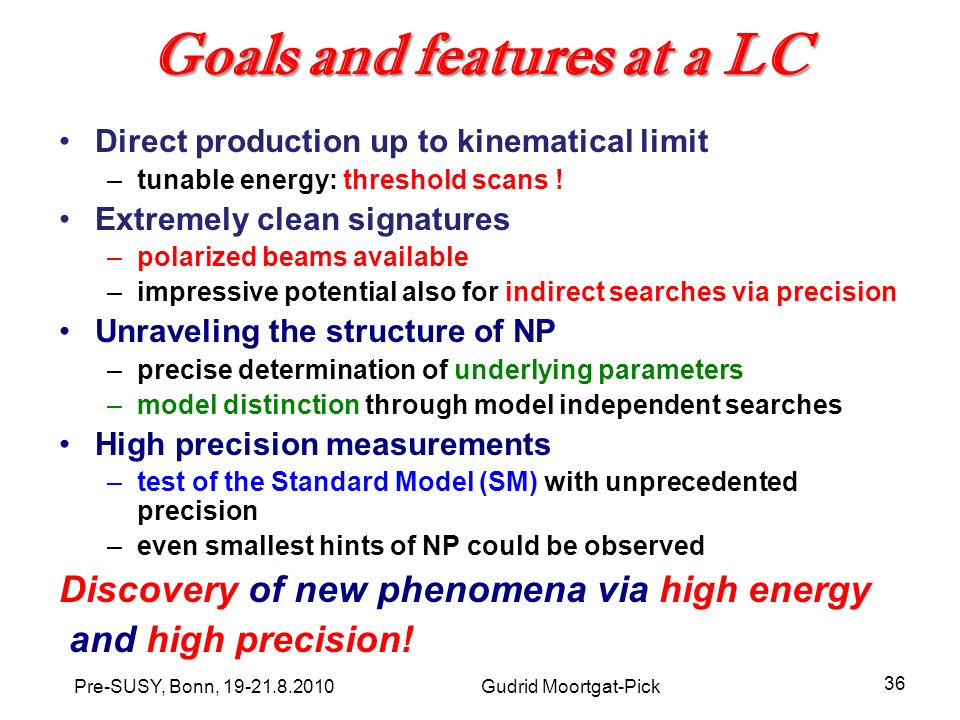 Goals and features at a LC

• Direct production up to kinematical limit
– tunable energy: threshold scans !
• Extremely clean signatures
– polarized beams available
– impressive potential also for indirect searches via precision
• Unraveling the structure of NP
– precise determination of underlying parameters
– model distinction through model independent searches
• High precision measurements
– test of the Standard Model (SM) with unprecedented precision
– even smallest hints of NP could be observed

Discovery of new phenomena via high energy and high precision!

Pre-SUSY, Bonn, 19-21.8.2010

Gudrid Moortgat-Pick

36